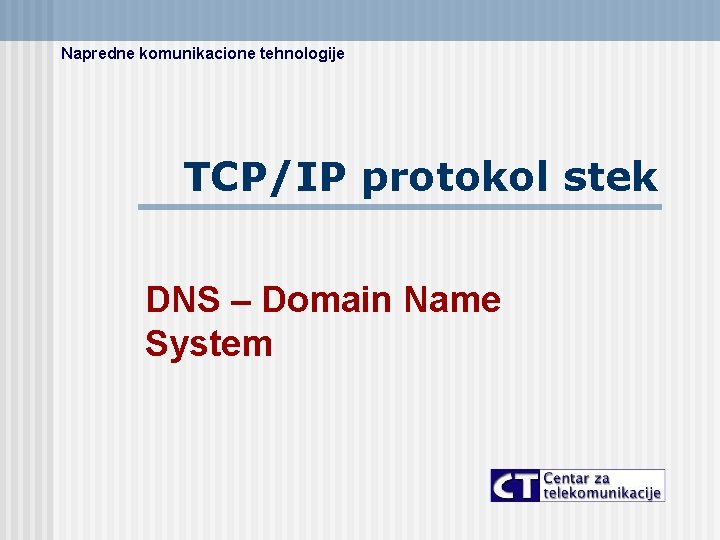 Napredne komunikacione tehnologije

TCP/IP protokol stek

DNS – Domain Name System

CT Centar za telekomunikacije